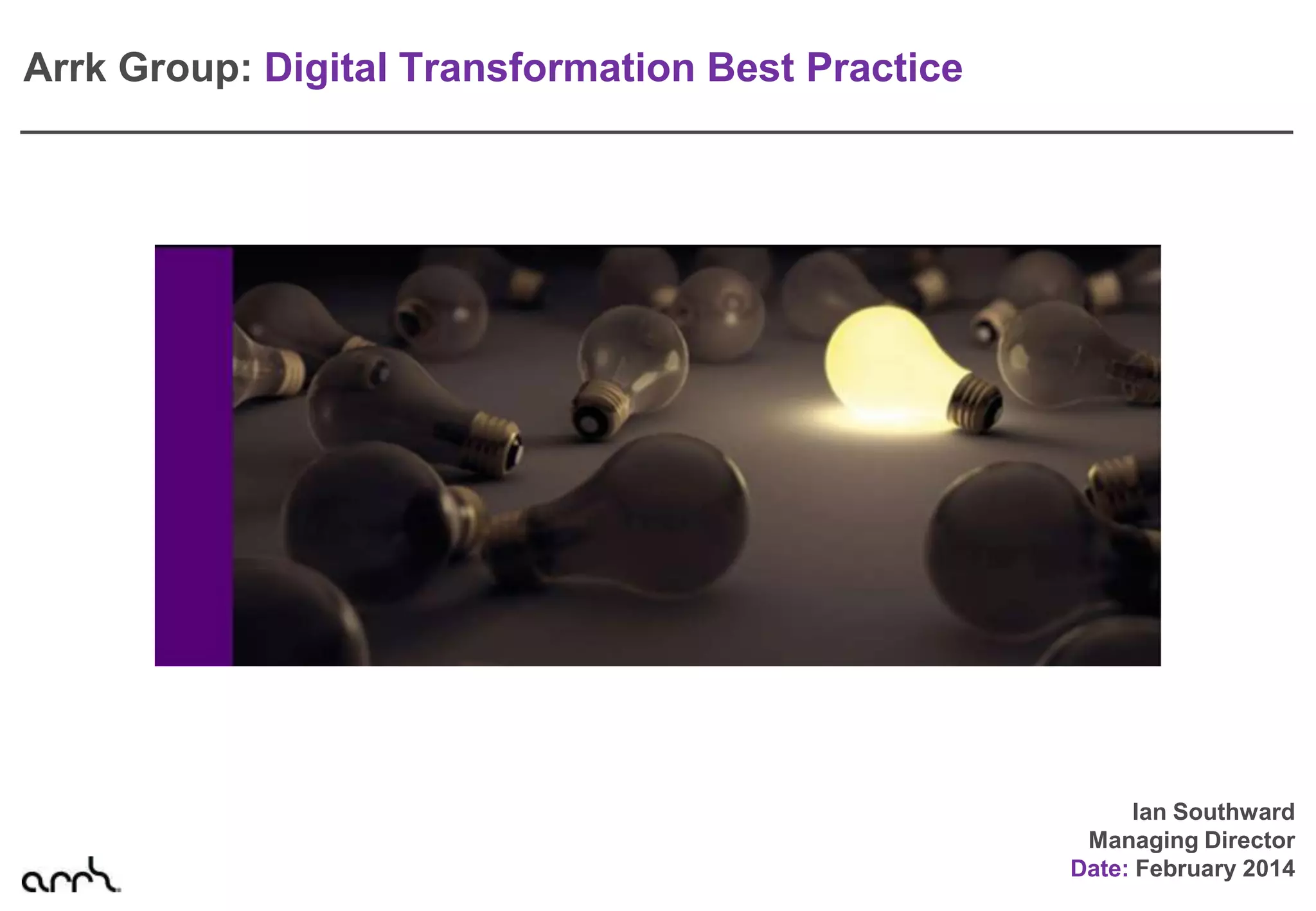 Arrk Group: Digital Transformation Best Practice

Ian Southward
Managing Director
Date: February 2014

arrk